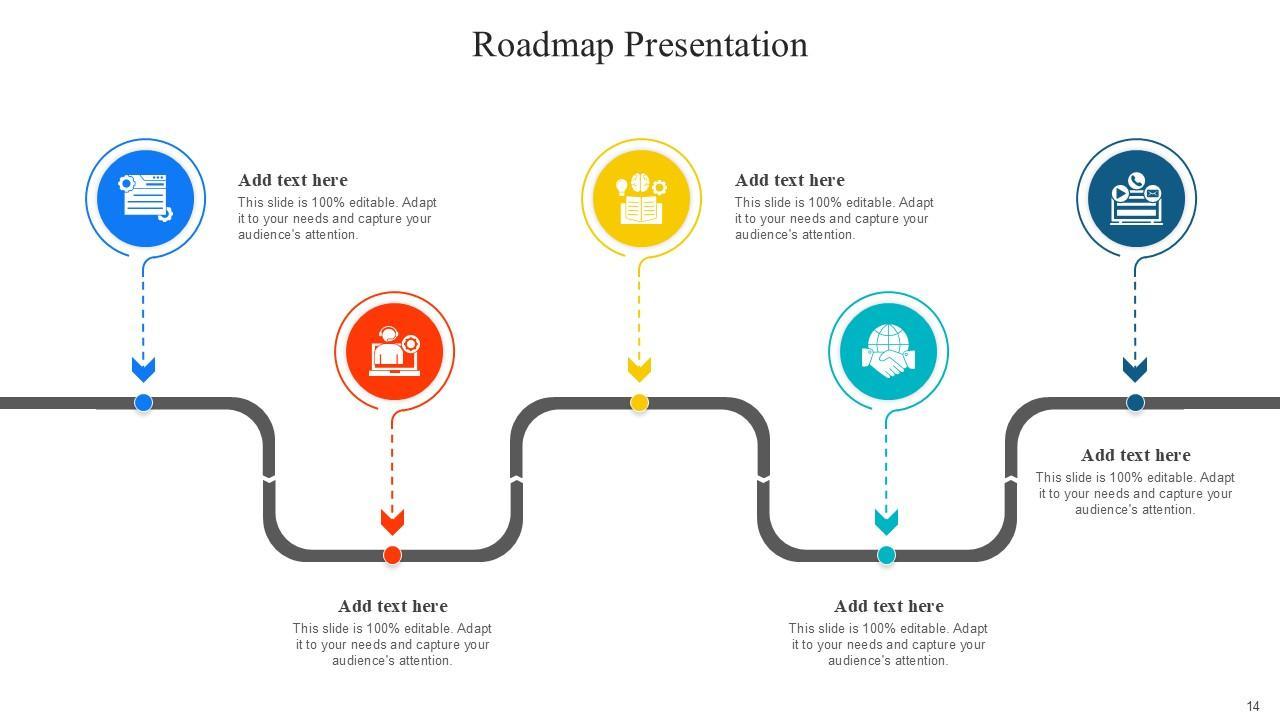 Roadmap Presentation

Add text here
This slide is 100% editable. Adapt it to your needs and capture your audience's attention.

Add text here
This slide is 100% editable. Adapt it to your needs and capture your audience's attention.

Add text here
This slide is 100% editable. Adapt it to your needs and capture your audience's attention.

Add text here
This slide is 100% editable. Adapt it to your needs and capture your audience's attention.

Add text here
This slide is 100% editable. Adapt it to your needs and capture your audience's attention.

14